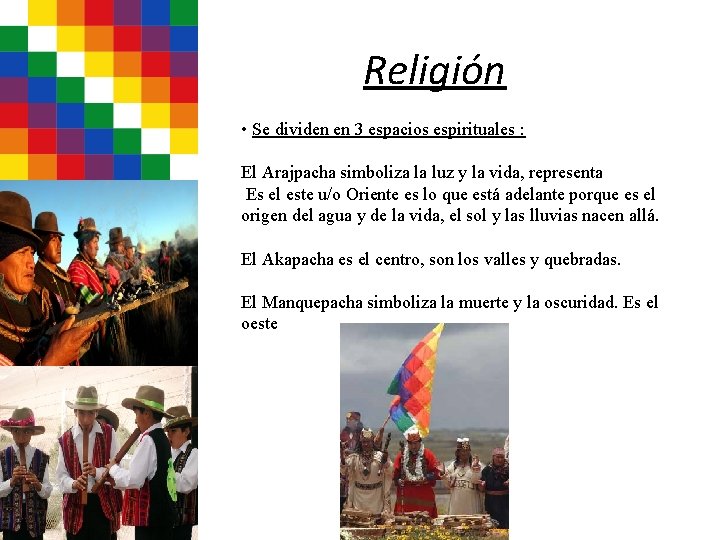 Religión

• Se dividen en 3 espacios espirituales :

El Arajpacha simboliza la luz y la vida, representa
Es el este u/o Oriente es lo que está adelante porque es el origen del agua y de la vida, el sol y las lluvias nacen allá.

El Akapacha es el centro, son los valles y quebradas.

El Manquepacha simboliza la muerte y la oscuridad. Es el oeste